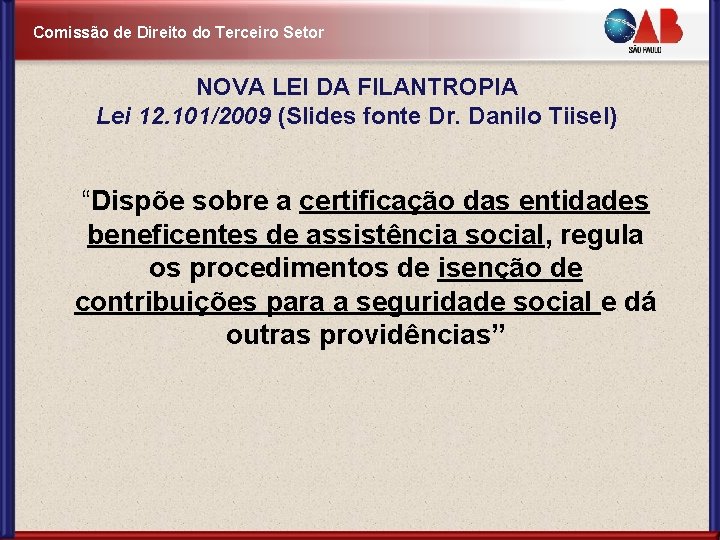 Comissão de Direito do Terceiro Setor

OAB
SÃO PAULO

NOVA LEI DA FILANTROPIA
Lei 12.101/2009 (Slides fonte Dr. Danilo Tiisel)

“Dispõe sobre a certificação das entidades beneficentes de assistência social, regula os procedimentos de isenção de contribuições para a seguridade social e dá outras providências”